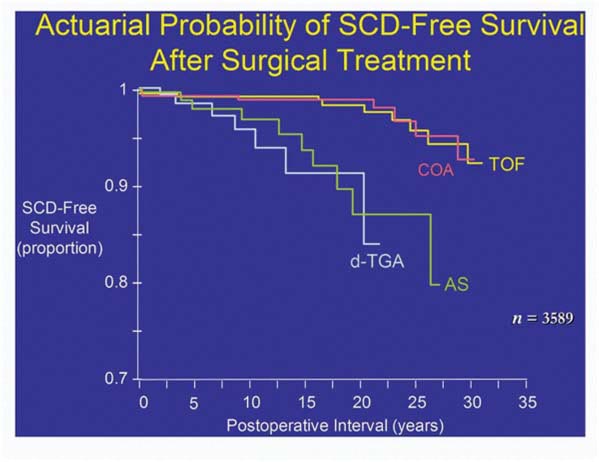 Actuarial Probability of SCD-Free Survival After Surgical Treatment

SCD-Free Survival (proportion)

1

0.9

0.8

0.7

COA

TOF

d-TGA

AS

$n = 3589$

0 5 10 15 20 25 30 35

Postoperative Interval (years)